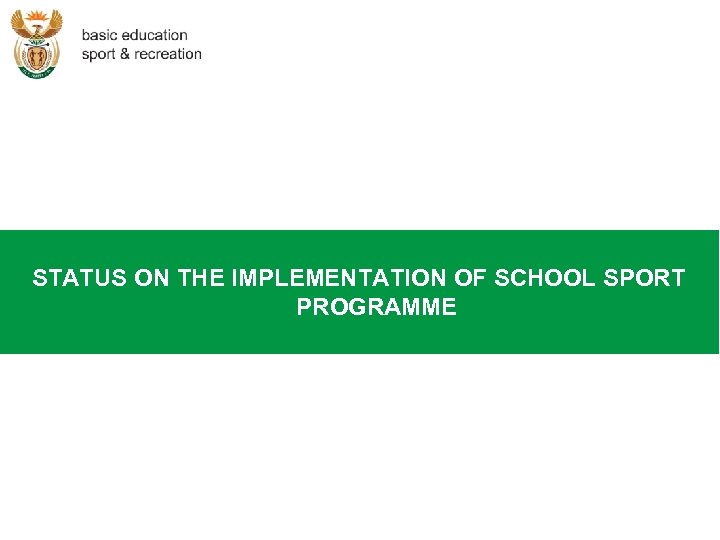 basic education
sport & recreation

STATUS ON THE IMPLEMENTATION OF SCHOOL SPORT PROGRAMME